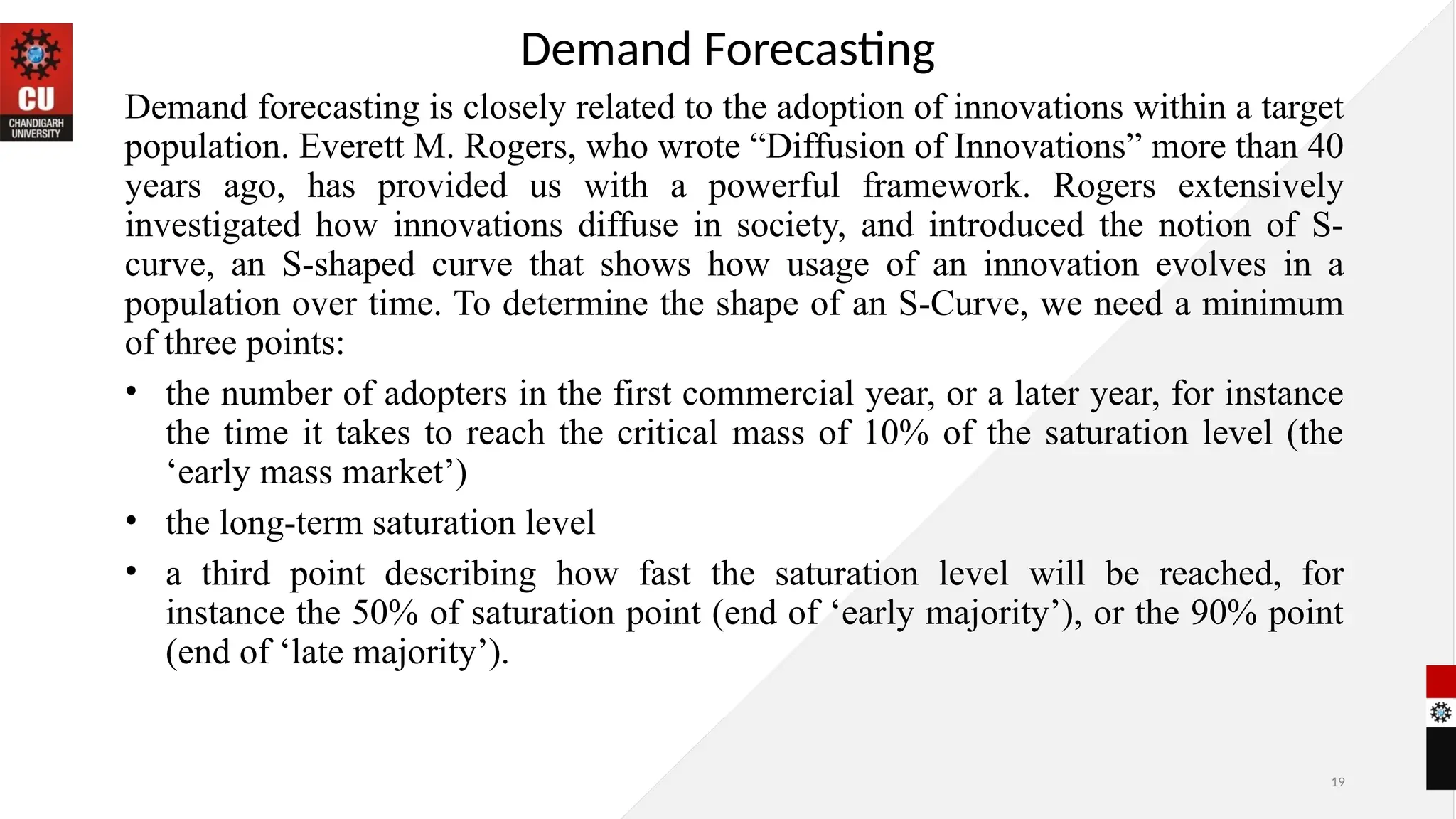 CU
CHANDIGARH UNIVERSITY

Demand Forecasting

Demand forecasting is closely related to the adoption of innovations within a target population. Everett M. Rogers, who wrote “Diffusion of Innovations” more than 40 years ago, has provided us with a powerful framework. Rogers extensively investigated how innovations diffuse in society, and introduced the notion of S-curve, an S-shaped curve that shows how usage of an innovation evolves in a population over time. To determine the shape of an S-Curve, we need a minimum of three points:

• the number of adopters in the first commercial year, or a later year, for instance the time it takes to reach the critical mass of 10% of the saturation level (the ‘early mass market’)

• the long-term saturation level

• a third point describing how fast the saturation level will be reached, for instance the 50% of saturation point (end of ‘early majority’), or the 90% point (end of ‘late majority’).

19